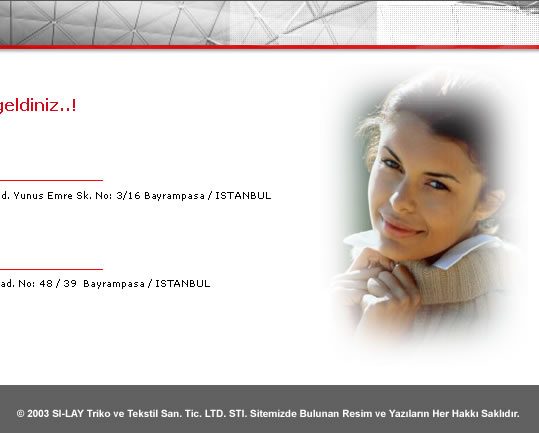 geldiniz..!

d. Yunus Emre Sk. No: 3/16 Bayrampasa / ISTANBUL

ad. No: 48 / 39 Bayrampasa / ISTANBUL

© 2003 SI-LAY Triko ve Tekstil San. Tic. LTD. STI. Sitemizde Bulunan Resim ve Yazıların Her Hakkı Saklıdır.